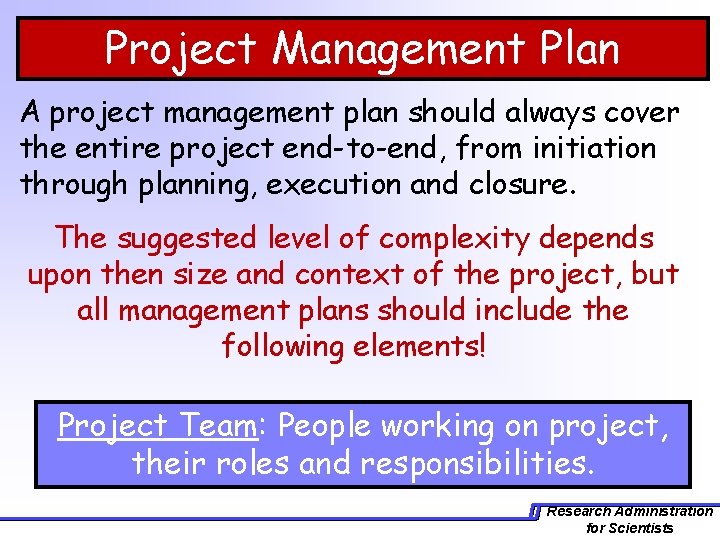 Project Management Plan

A project management plan should always cover the entire project end-to-end, from initiation through planning, execution and closure.

The suggested level of complexity depends upon then size and context of the project, but all management plans should include the following elements!

Project Team: People working on project, their roles and responsibilities.

Research Administration for Scientists